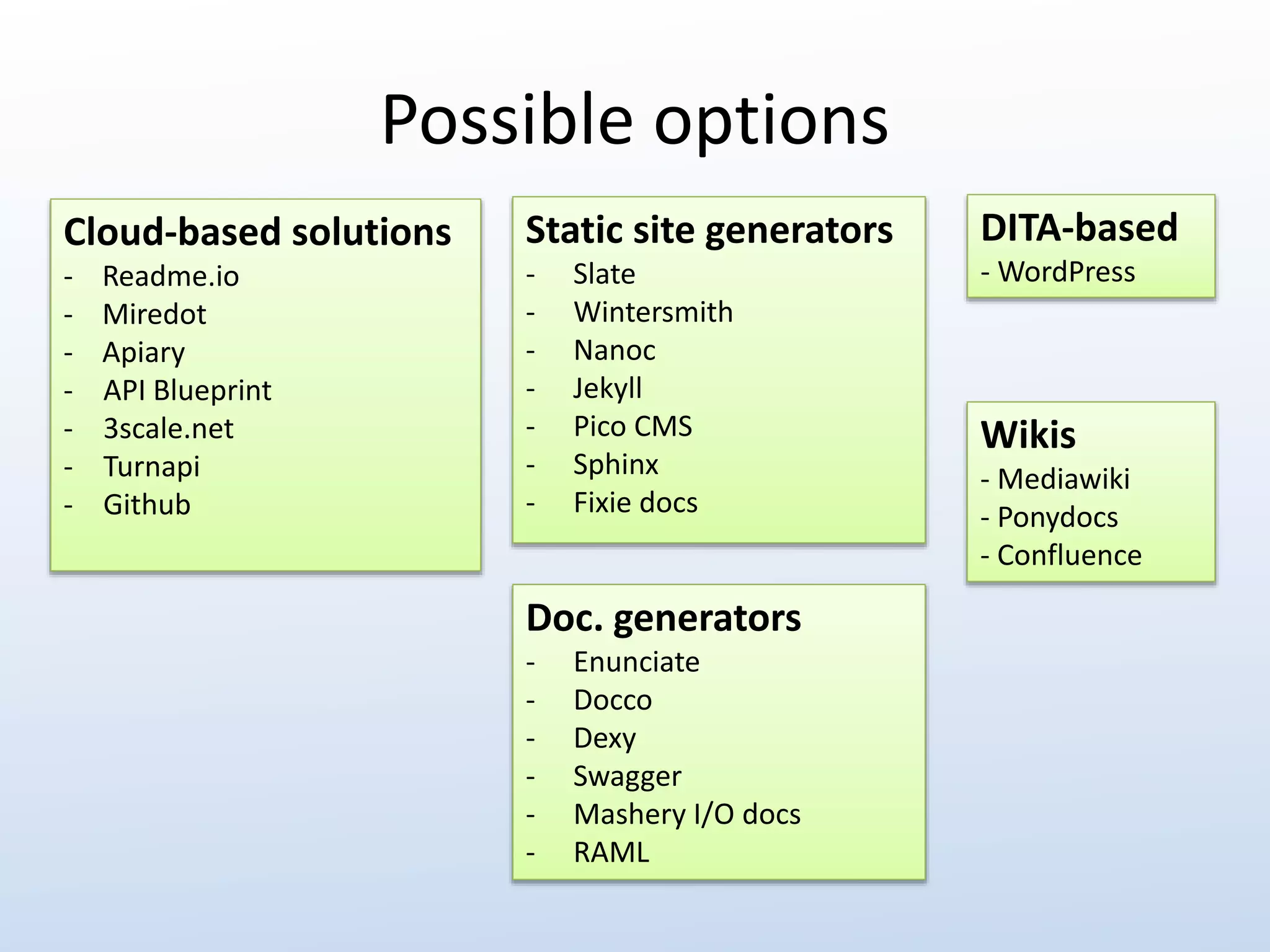 Possible options

Cloud-based solutions
- Readme.io
- Miredot
- Apiary
- API Blueprint
- 3scale.net
- Turnapi
- Github

Static site generators
- Slate
- Wintersmith
- Nanoc
- Jekyll
- Pico CMS
- Sphinx
- Fixie docs

Doc. generators
- Enunciate
- Docco
- Dexy
- Swagger
- Mashery I/O docs
- RAML

DITA-based
- WordPress

Wikis
- Mediawiki
- Ponydocs
- Confluence